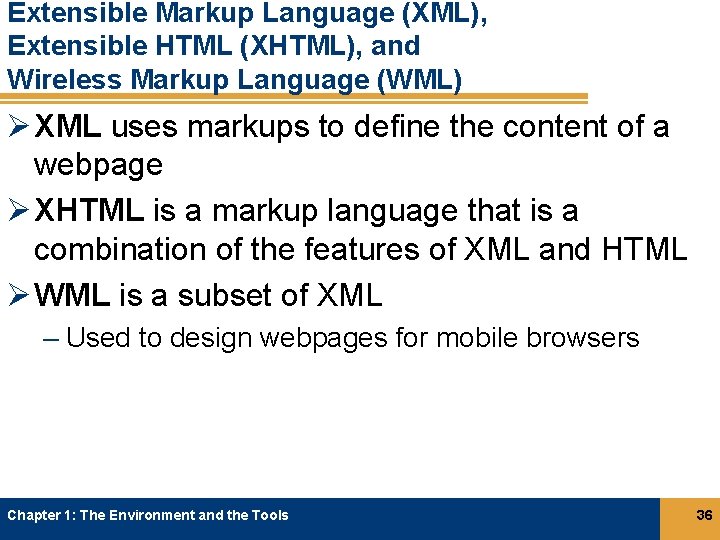 Extensible Markup Language (XML), Extensible HTML (XHTML), and Wireless Markup Language (WML)

➢ XML uses markups to define the content of a webpage

➢ XHTML is a markup language that is a combination of the features of XML and HTML

➢ WML is a subset of XML

– Used to design webpages for mobile browsers

Chapter 1: The Environment and the Tools

36